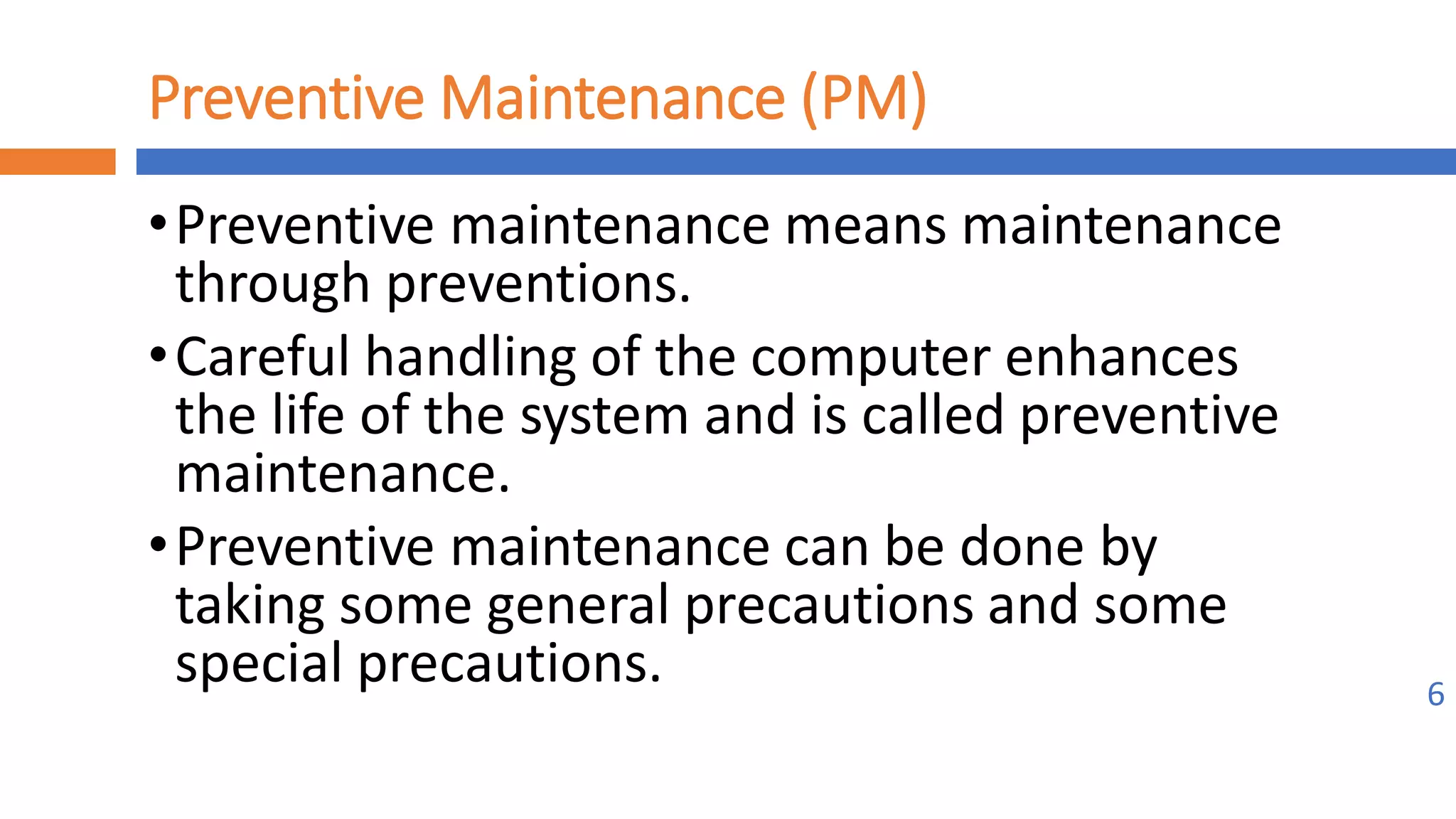 Preventive Maintenance (PM)

• Preventive maintenance means maintenance through preventions.

• Careful handling of the computer enhances the life of the system and is called preventive maintenance.

• Preventive maintenance can be done by taking some general precautions and some special precautions.

6